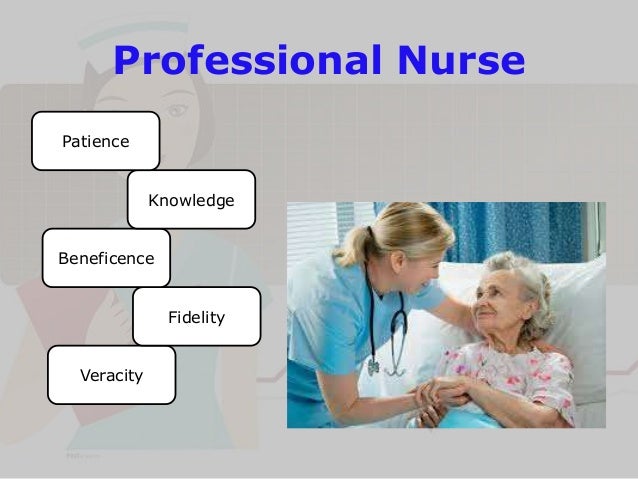 Professional Nurse

Patience

Knowledge

Beneficence

Fidelity

Veracity